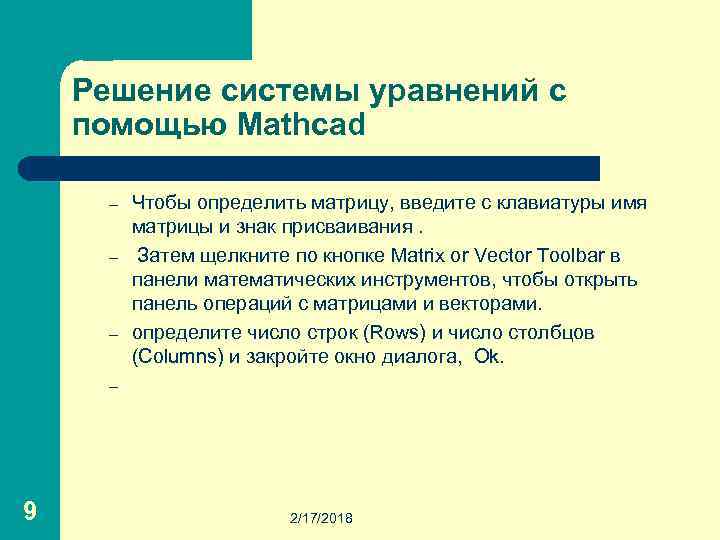 Решение системы уравнений с помощью Mathcad

– Чтобы определить матрицу, введите с клавиатуры имя матрицы и знак присваивания .

– Затем щелкните по кнопке Matrix or Vector Toolbar в панели математических инструментов, чтобы открыть панель операций с матрицами и векторами.

– определите число строк (Rows) и число столбцов (Columns) и закройте окно диалога, Ok.

–

9

2/17/2018